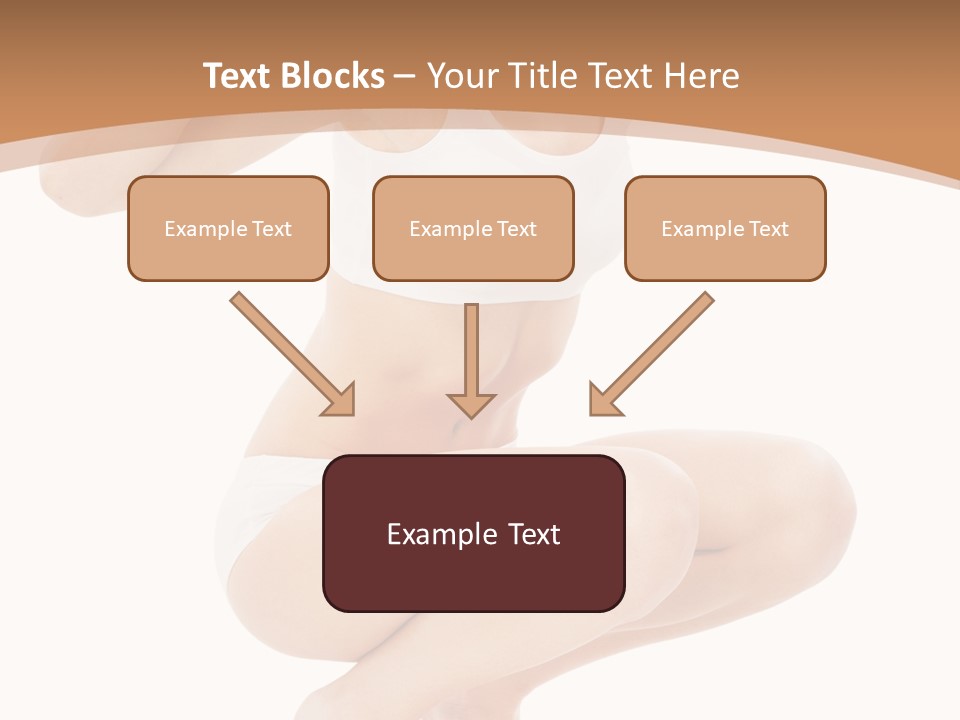 Text Blocks – Your Title Text Here

Example Text

Example Text

Example Text

Example Text